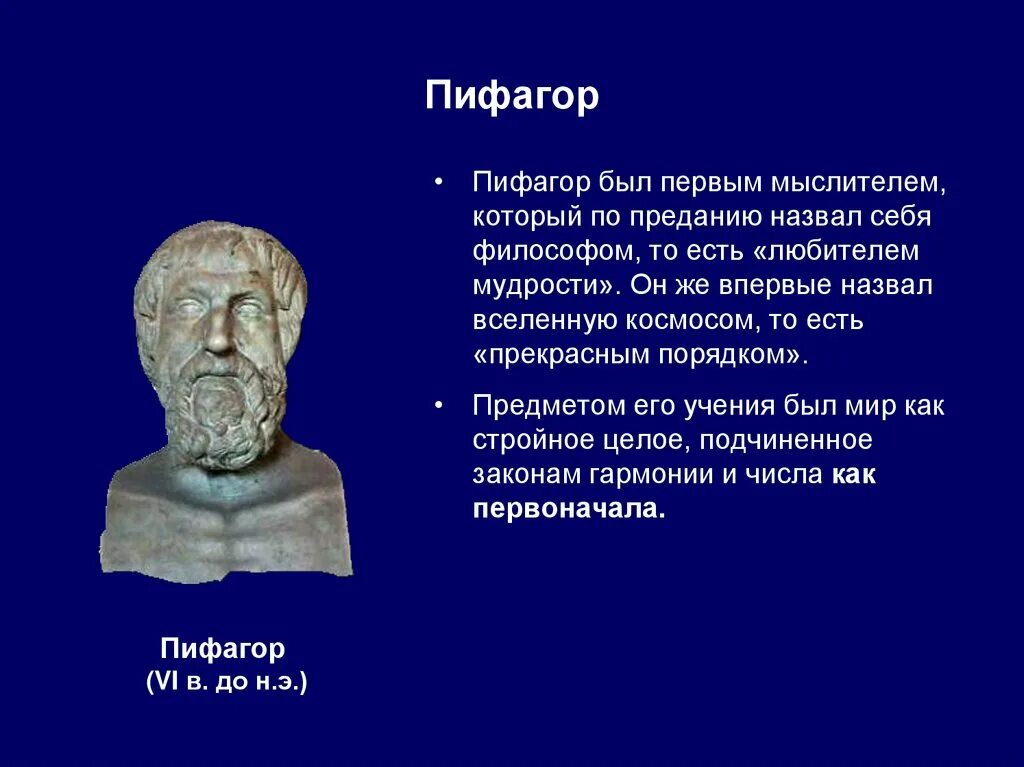 Пифагор

• Пифагор был первым мыслителем, который по преданию назвал себя философом, то есть «любителем мудрости». Он же впервые назвал вселенную космосом, то есть «прекрасным порядком».

• Предметом его учения был мир как стройное целое, подчиненное законам гармонии и числа как первоначала.

Пифагор
(VI в. до н.э.)